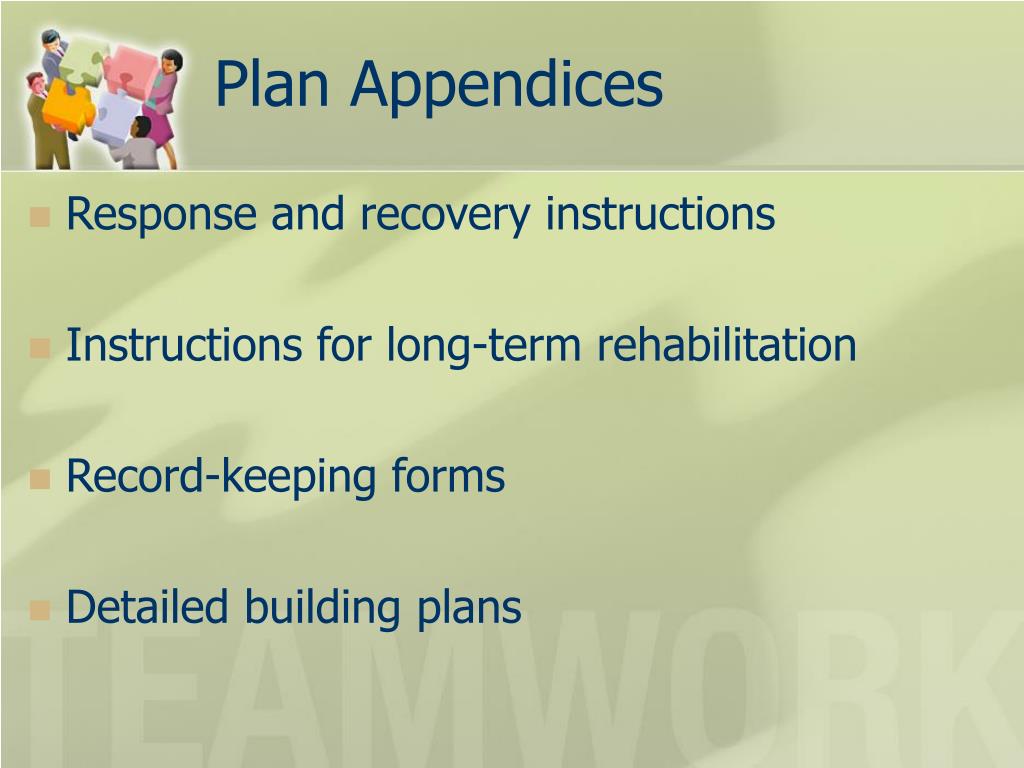 Plan Appendices

Response and recovery instructions

Instructions for long-term rehabilitation

Record-keeping forms

Detailed building plans

TEAMWORK